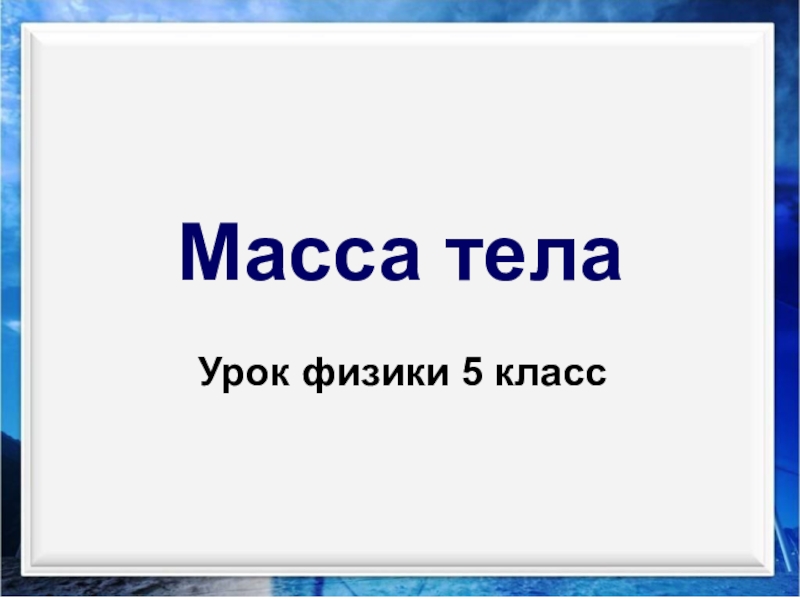 Масса тела

Урок физики 5 класс